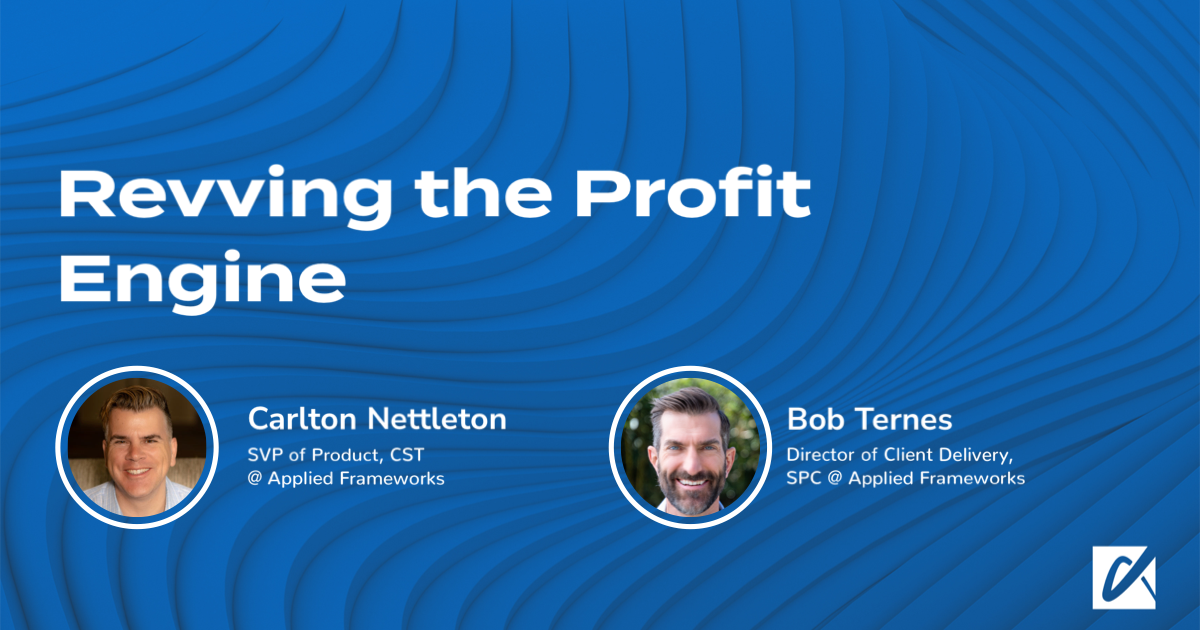 Revving the Profit Engine

Carlton Nettleton
SVP of Product, CST
@ Applied Frameworks

Bob Ternes
Director of Client Delivery,
SPC @ Applied Frameworks